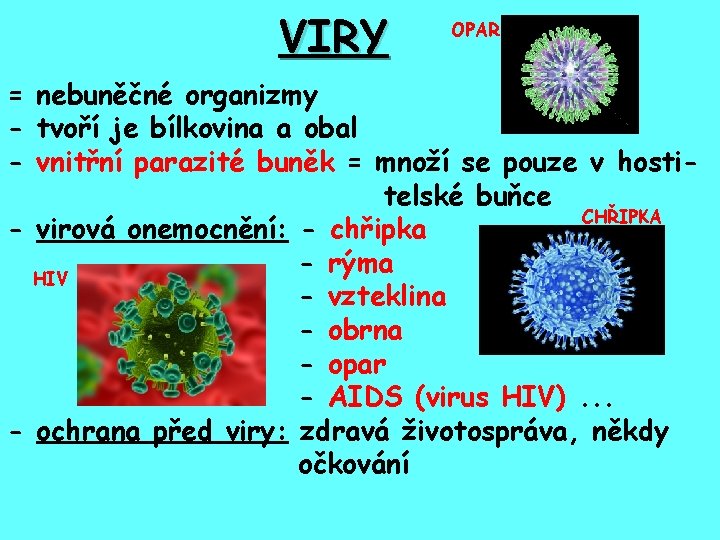 VIRY

OPAR

= nebuněčné organizmy
- tvoří je bílkovina a obal
- vnitřní parazité buněk = množí se pouze v hostitelské buňce

CHŘIPKA

- virová onemocnění: - chřipka
- rýma
- vzteklina
- obrna
- opar
- AIDS (virus HIV) ...

HIV

- ochrana před viry: zdravá životospráva, někdy očkování